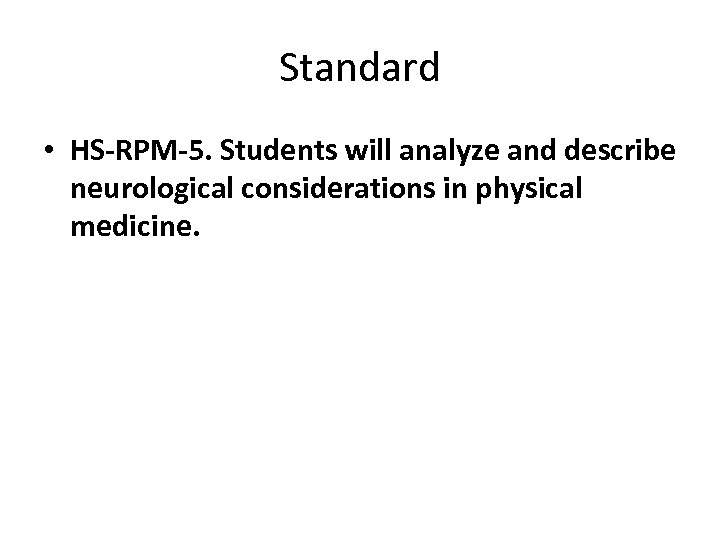 Standard

• HS-RPM-5. Students will analyze and describe neurological considerations in physical medicine.